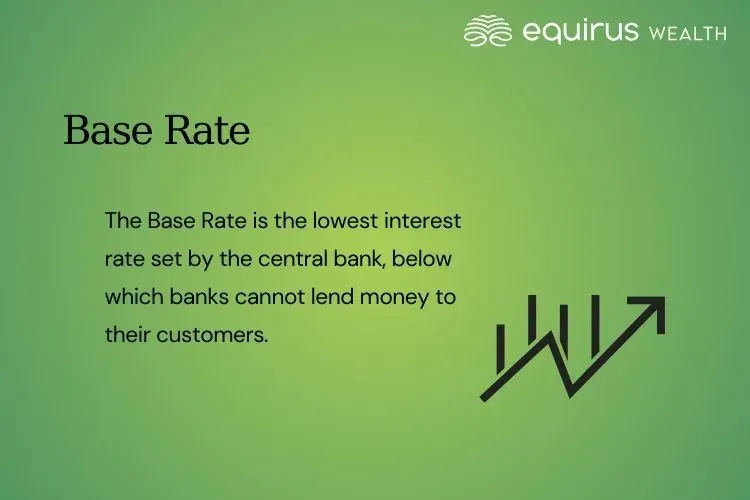 equirus WEALTH

Base Rate

The Base Rate is the lowest interest rate set by the central bank, below which banks cannot lend money to their customers.